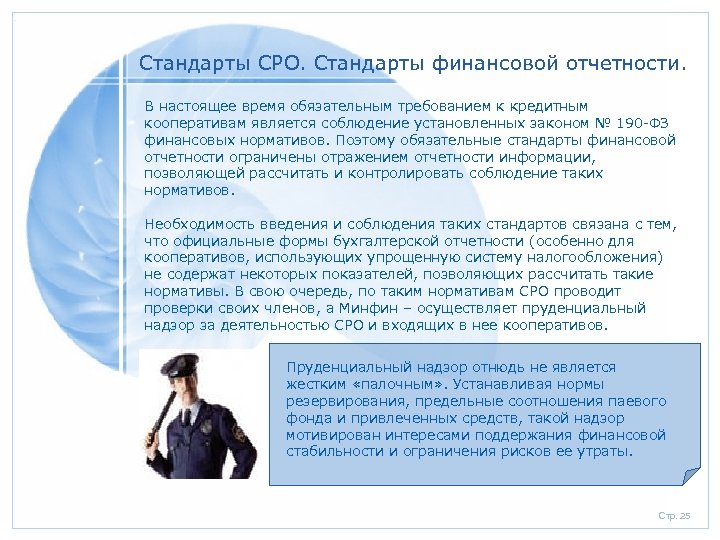 Стандарты СРО. Стандарты финансовой отчетности.

В настоящее время обязательным требованием к кредитным кооперативам является соблюдение установленных законом № 190-ФЗ финансовых нормативов. Поэтому обязательные стандарты финансовой отчетности ограничены отражением отчетности информации, позволяющей рассчитать и контролировать соблюдение таких нормативов.

Необходимость введения и соблюдения таких стандартов связана с тем, что официальные формы бухгалтерской отчетности (особенно для кооперативов, использующих упрощенную систему налогообложения) не содержат некоторых показателей, позволяющих рассчитать такие нормативы. В свою очередь, по таким нормативам СРО проводит проверки своих членов, а Минфин – осуществляет пруденциальный надзор за деятельностью СРО и входящих в нее кооперативов.

Пруденциальный надзор отнюдь не является жестким «палочным». Устанавливая нормы резервирования, предельные соотношения паевого фонда и привлеченных средств, такой надзор мотивирован интересами поддержания финансовой стабильности и ограничения рисков ее утраты.

Стр. 25